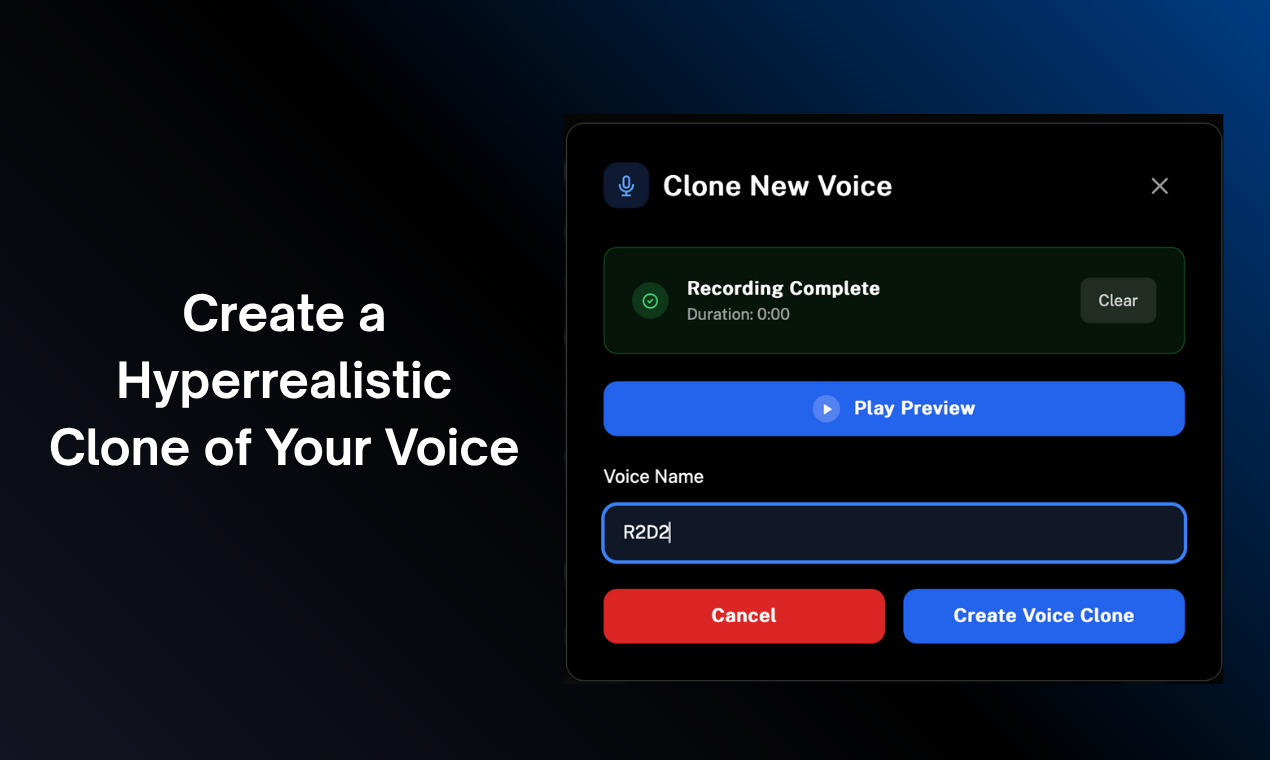 Create a Hyperrealistic Clone of Your Voice

Clone New Voice

Recording Complete
Duration: 0:00

Clear

Play Preview

Voice Name

R2D2

Cancel

Create Voice Clone